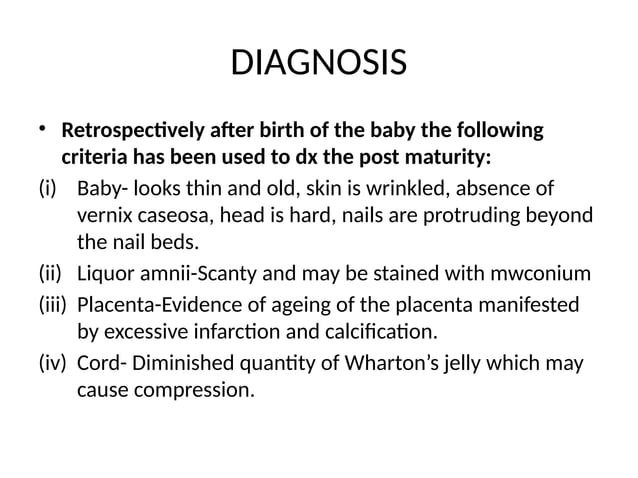 DIAGNOSIS

• Retrospectively after birth of the baby the following criteria has been used to dx the post maturity:

(i) Baby- looks thin and old, skin is wrinkled, absence of vernix caseosa, head is hard, nails are protruding beyond the nail beds.

(ii) Liquor amnii-Scanty and may be stained with mwconium

(iii) Placenta-Evidence of ageing of the placenta manifested by excessive infarction and calcification.

(iv) Cord- Diminished quantity of Wharton's jelly which may cause compression.